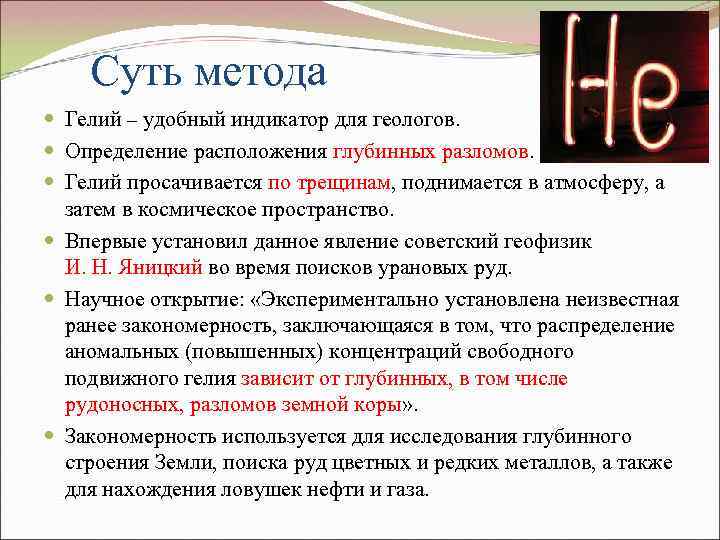 Суть метода

He

Гелий – удобный индикатор для геологов.

Определение расположения глубинных разломов.

Гелий просачивается по трещинам, поднимается в атмосферу, а затем в космическое пространство.

Впервые установил данное явление советский геофизик И. Н. Яницкий во время поисков урановых руд.

Научное открытие: «Экспериментально установлена неизвестная ранее закономерность, заключающаяся в том, что распределение аномальных (повышенных) концентраций свободного подвижного гелия зависит от глубинных, в том числе рудоносных, разломов земной коры».

Закономерность используется для исследования глубинного строения Земли, поиска руд цветных и редких металлов, а также для нахождения ловушек нефти и газа.